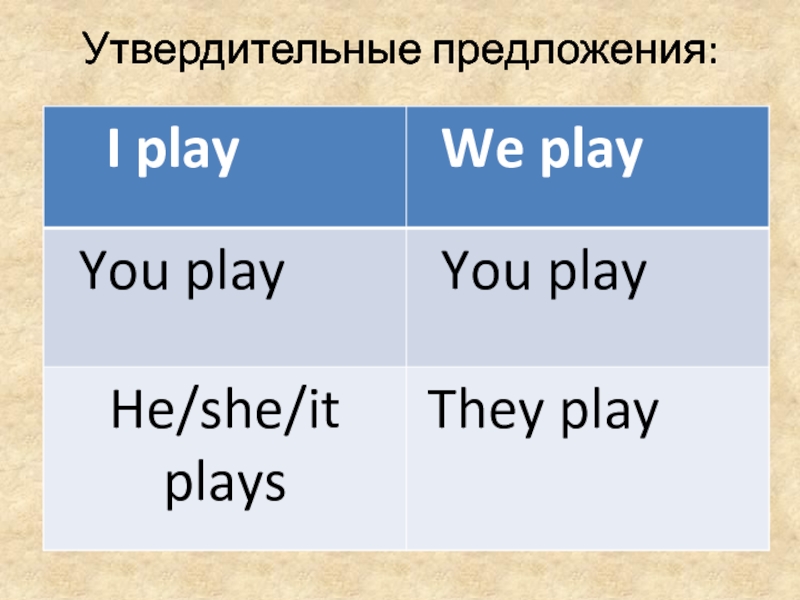 Утвердительные предложения:

| I play | We play |
|---|---|
| You play | You play |
| He/she/it plays | They play |